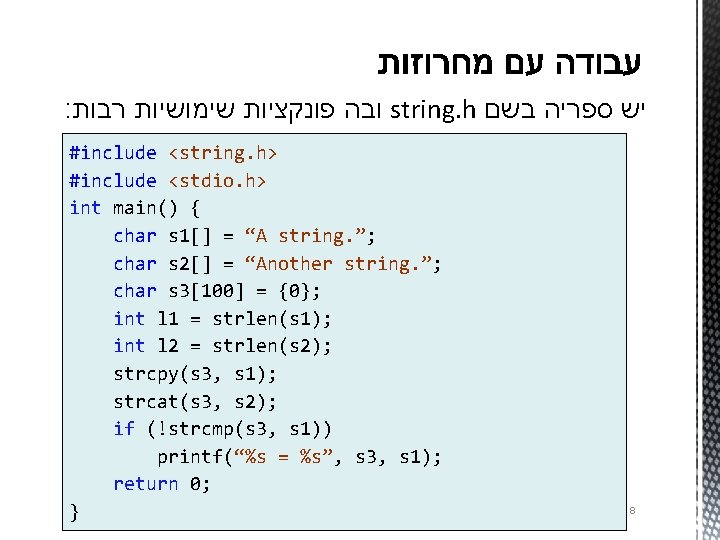 עבודה עם מחרוזות

יש ספריה בשם string.h ובה פונקציות שימושיות רבות:

#include <string.h>
#include <stdio.h>
int main() {
    char s1[] = “A string.”;
    char s2[] = “Another string.”;
    char s3[100] = {0};
    int l1 = strlen(s1);
    int l2 = strlen(s2);
    strcpy(s3, s1);
    strcat(s3, s2);
    if (!strcmp(s3, s1))
        printf(“%s = %s”, s3, s1);
    return 0;
}

8